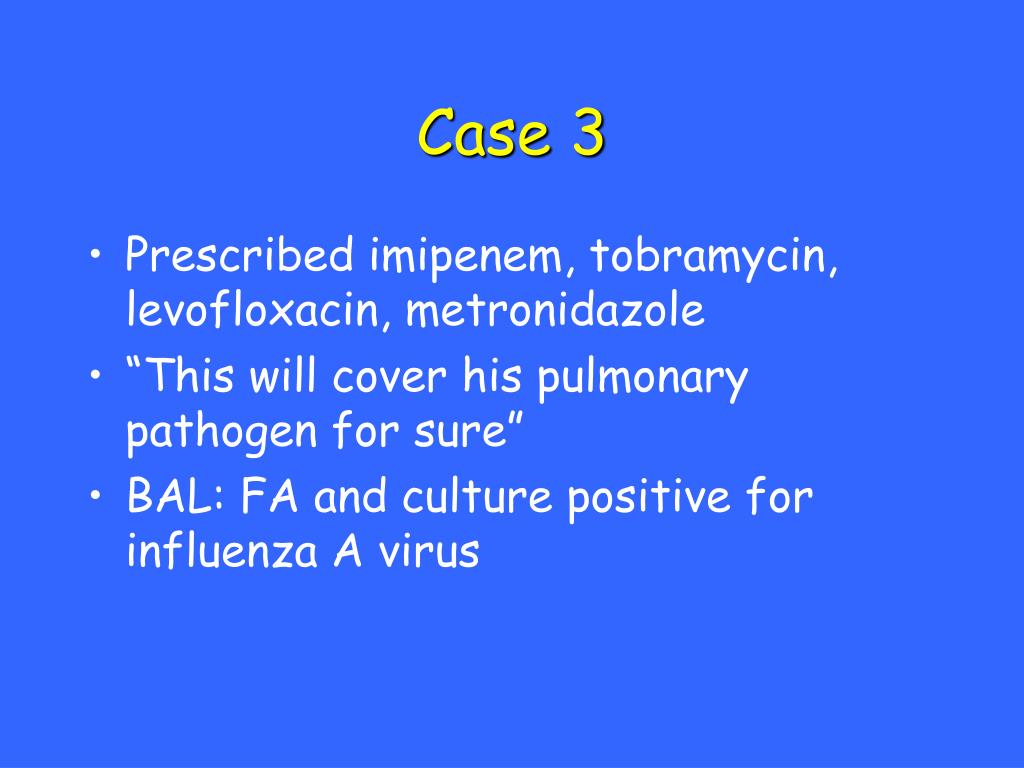 Case 3

• Prescribed imipenem, tobramycin, levofloxacin, metronidazole
• “This will cover his pulmonary pathogen for sure”
• BAL: FA and culture positive for influenza A virus